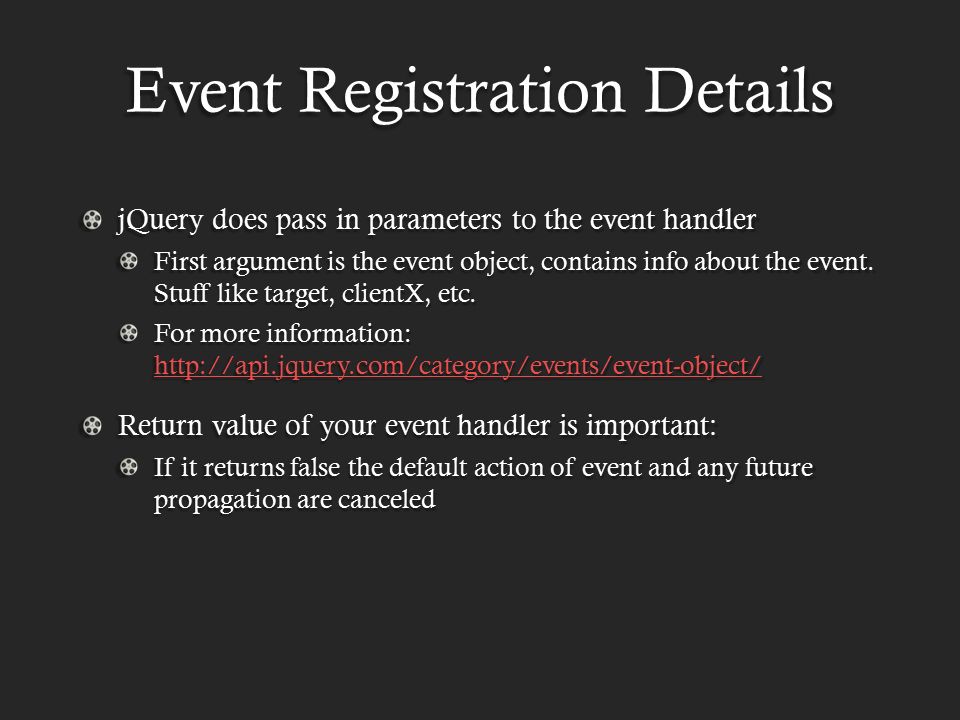 Event Registration Details

jQuery does pass in parameters to the event handler

First argument is the event object, contains info about the event. Stuff like target, clientX, etc.

For more information: http://api.jquery.com/category/events/event-object/

Return value of your event handler is important:

If it returns false the default action of event and any future propagation are canceled